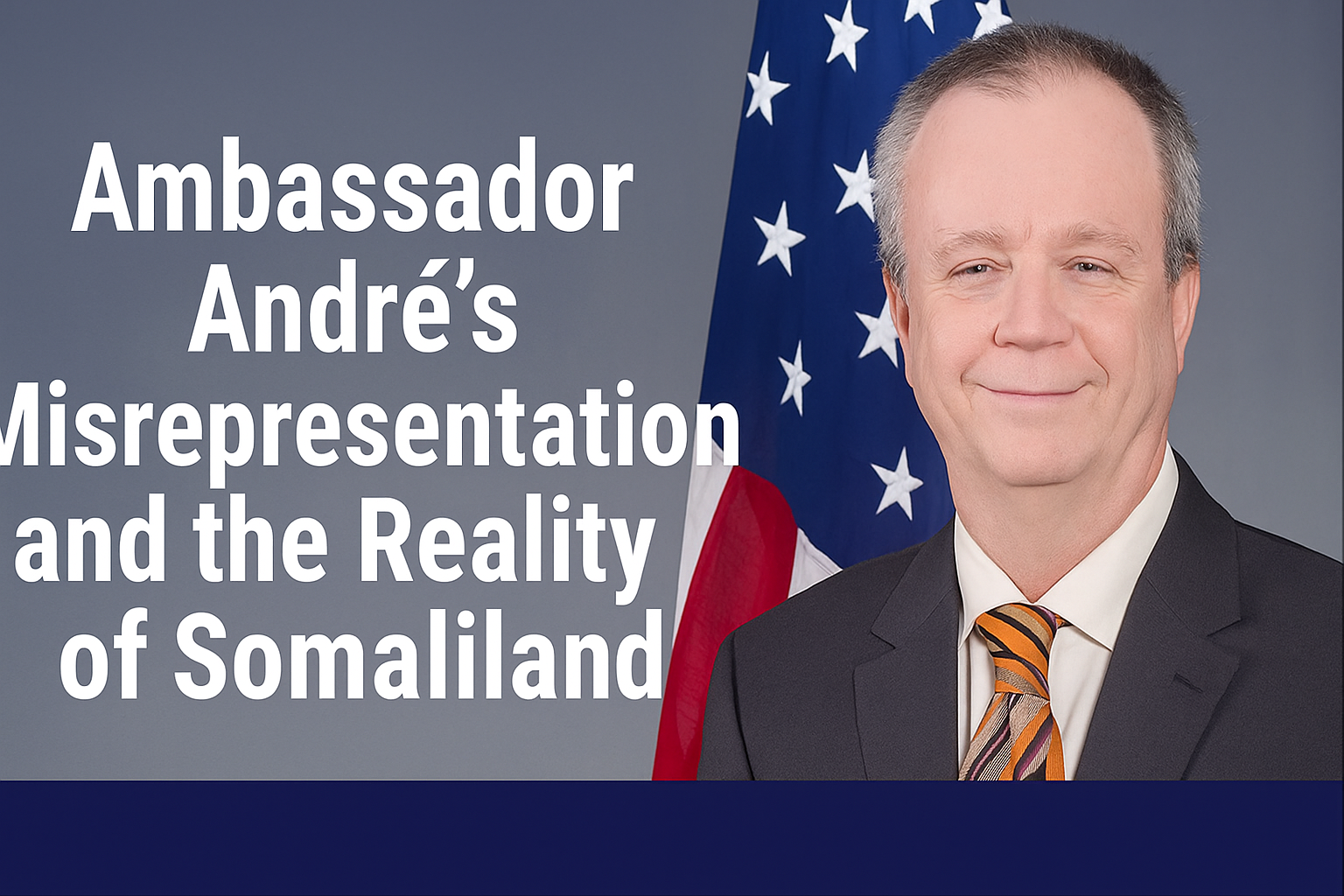 Ambassador André's Misrepresentation and the Reality of Somaliland